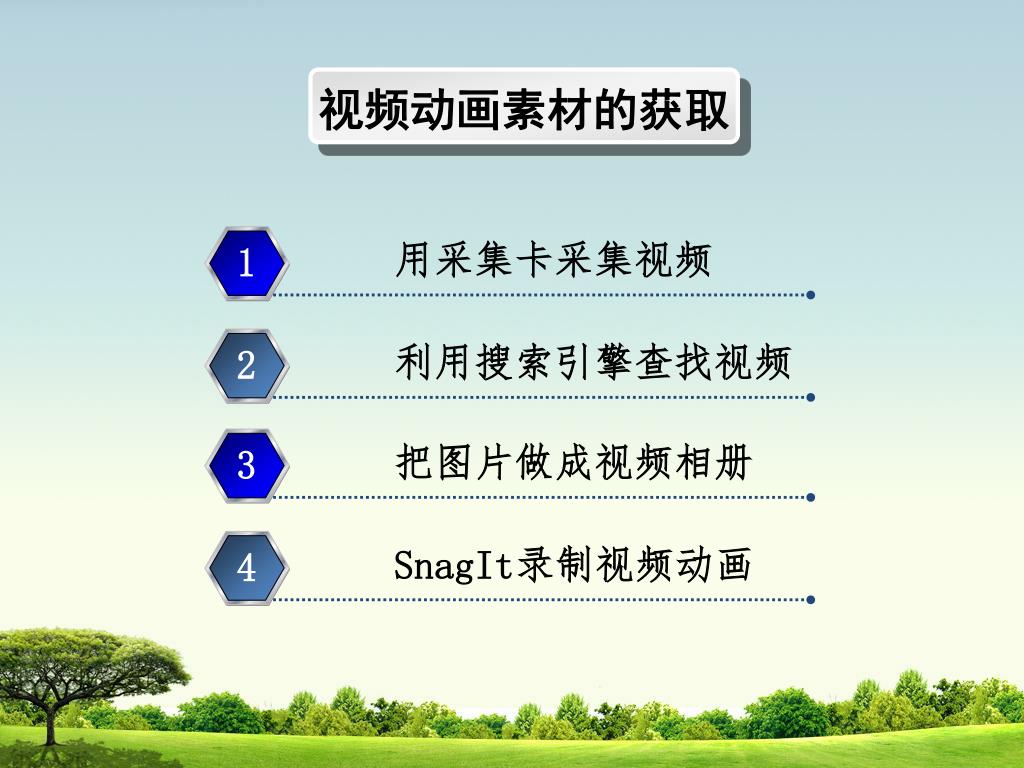 视频动画素材的获取

1 用采集卡采集视频

2 利用搜索引擎查找视频

3 把图片做成视频相册

4 SnagIt录制视频动画